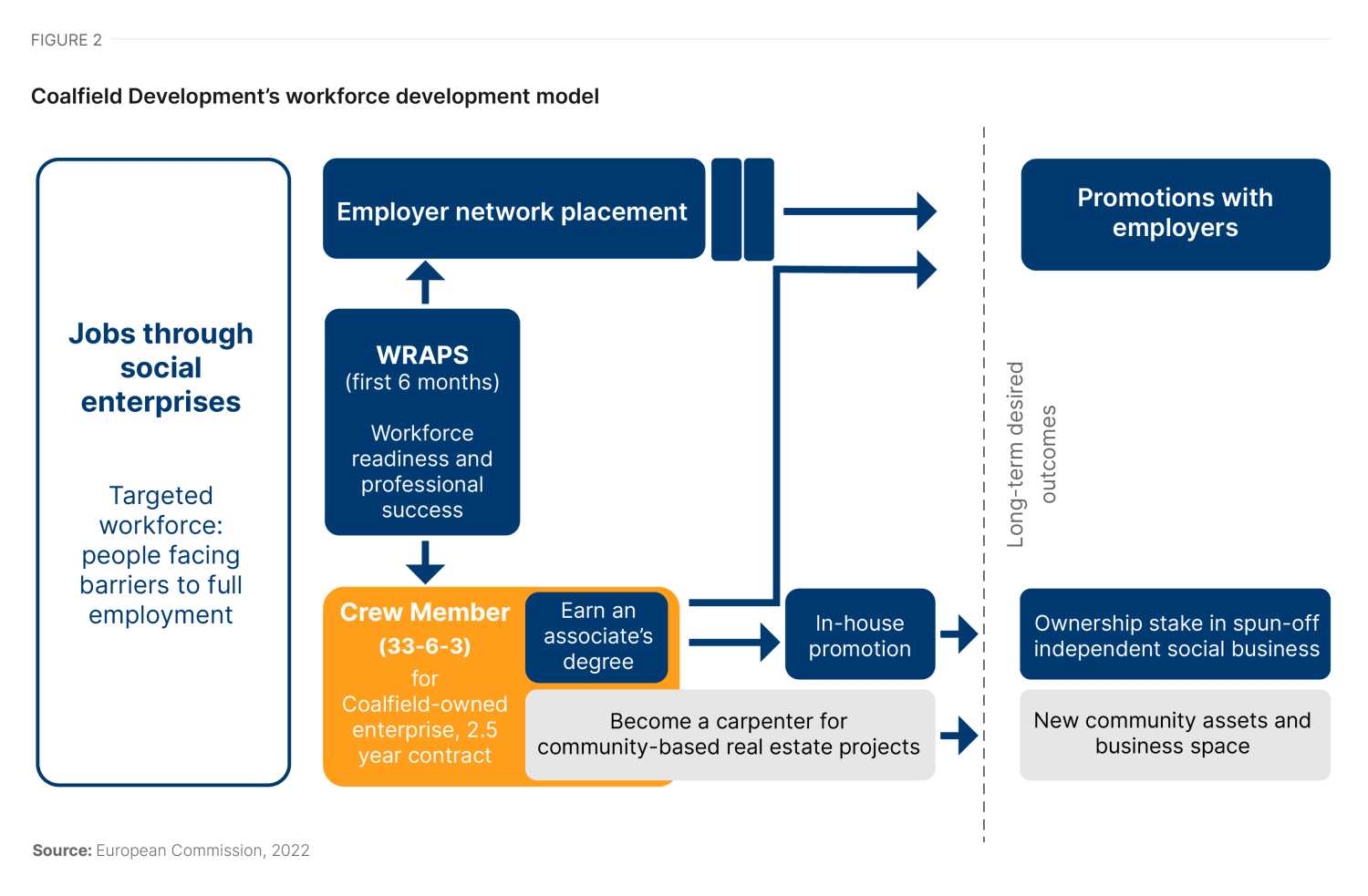 FIGURE 2

Coalfield Development's workforce development model

Jobs through social enterprises

Targeted workforce: people facing barriers to full employment

Employer network placement

WRAPS
(first 6 months)

Workforce readiness and professional success

Crew Member
(33-6-3)
for Coalfield-owned enterprise, 2.5 year contract

Earn an associate's degree

Become a carpenter for community-based real estate projects

In-house promotion

Long-term desired outcomes

Promotions with employers

Ownership stake in spun-off independent social business

New community assets and business space

Source: European Commission, 2022